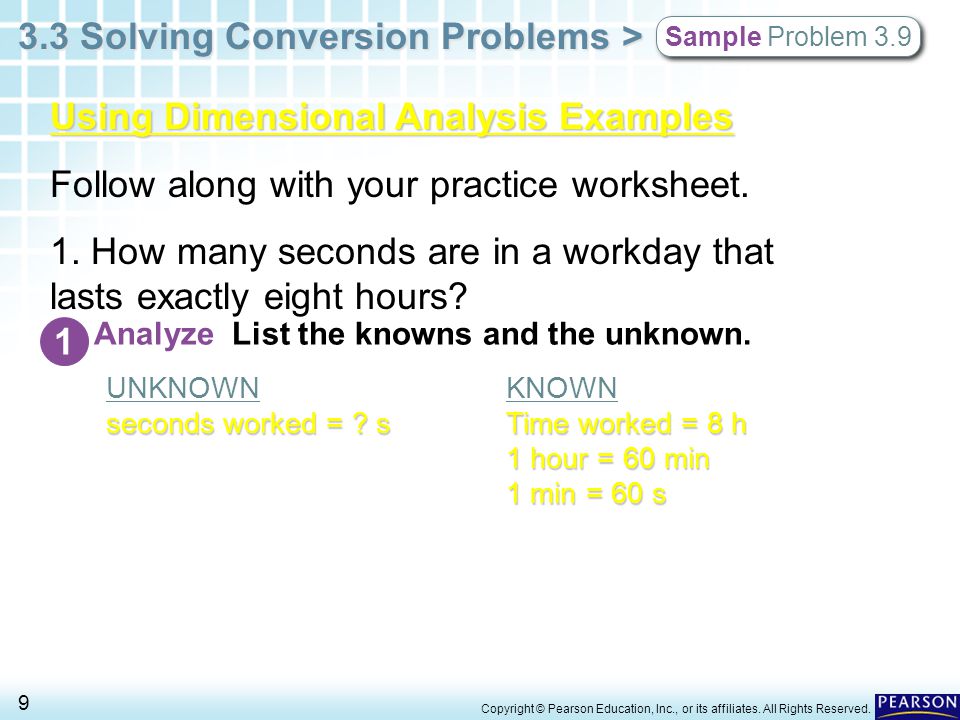 3.3 Solving Conversion Problems > Sample Problem 3.9

Using Dimensional Analysis Examples

Follow along with your practice worksheet.

1. How many seconds are in a workday that lasts exactly eight hours?

1 Analyze List the knowns and the unknown.

UNKNOWN
seconds worked = ? s

KNOWN
Time worked = 8 h
1 hour = 60 min
1 min = 60 s

9

Copyright © Pearson Education, Inc., or its affiliates. All Rights Reserved.

PEARSON